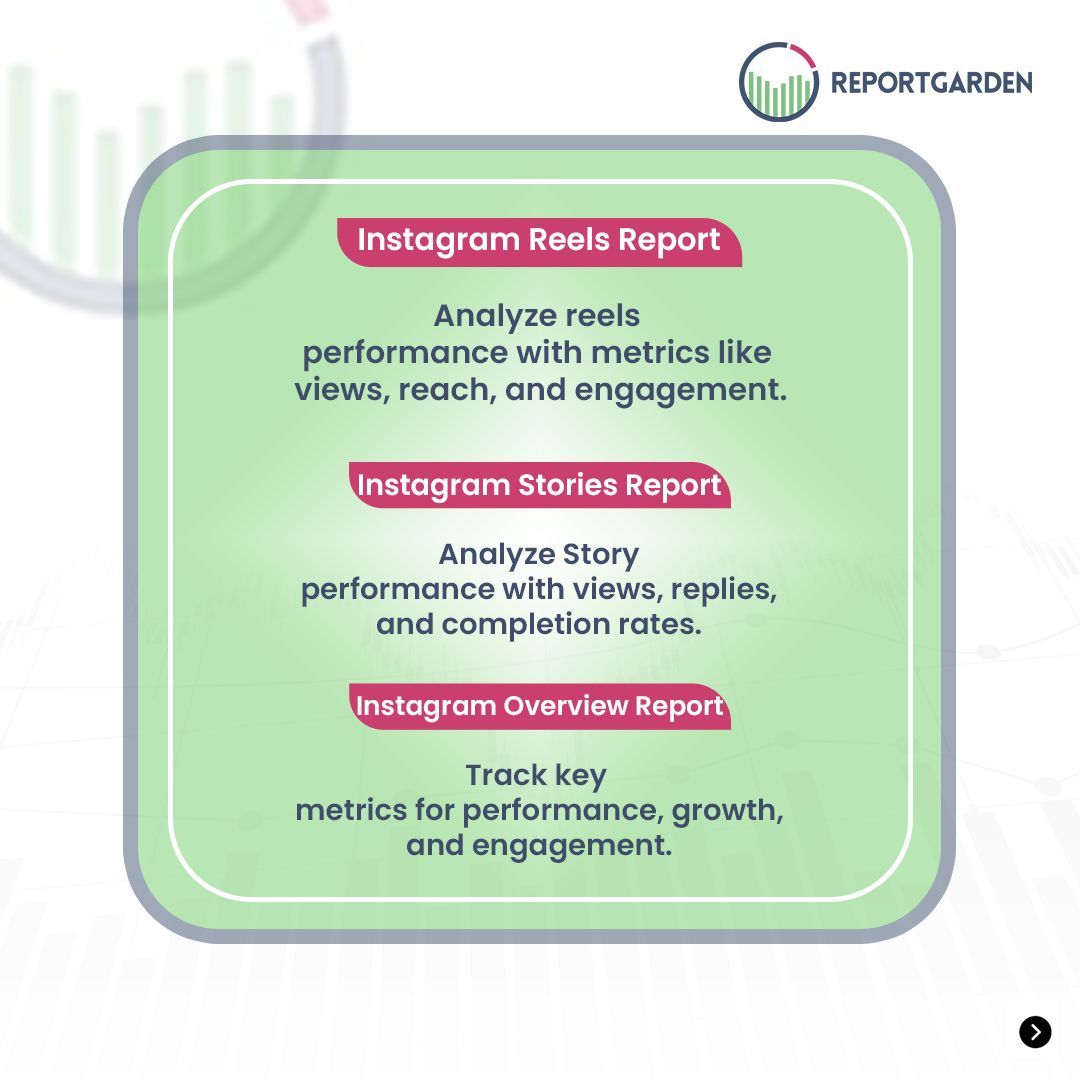 REPORTGARDEN

Instagram Reels Report

Analyze reels performance with metrics like views, reach, and engagement.

Instagram Stories Report

Analyze Story performance with views, replies, and completion rates.

Instagram Overview Report

Track key metrics for performance, growth, and engagement.